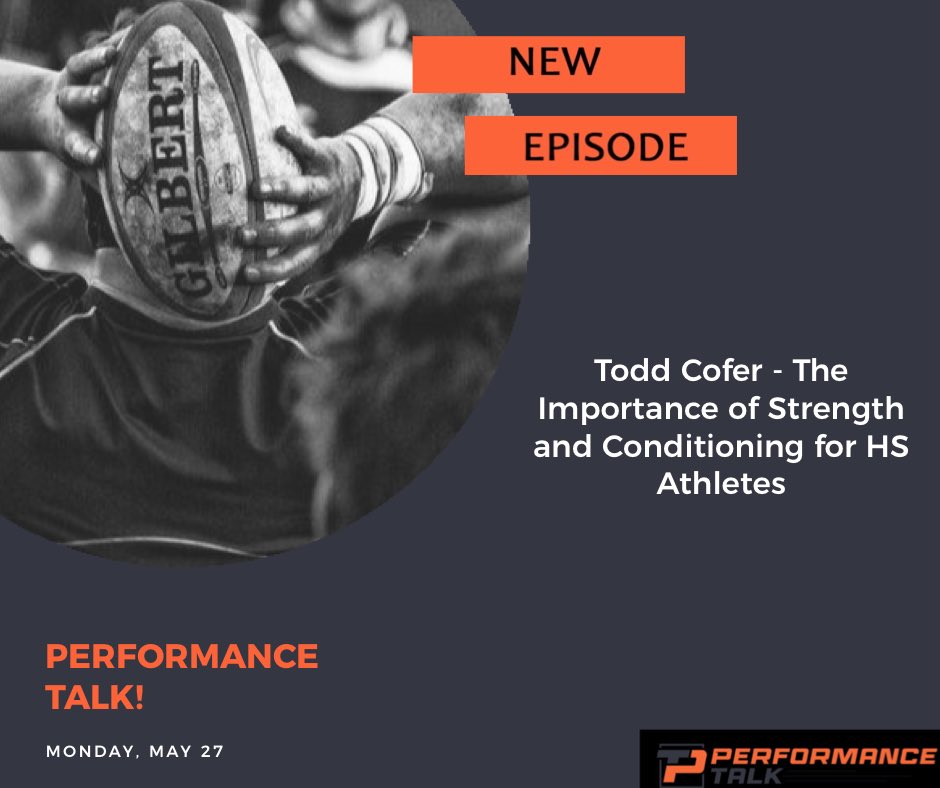 GILBERT

NEW

EPISODE

Todd Cofer - The Importance of Strength and Conditioning for HS Athletes

PERFORMANCE TALK!

MONDAY, MAY 27

TP PERFORMANCE TALK